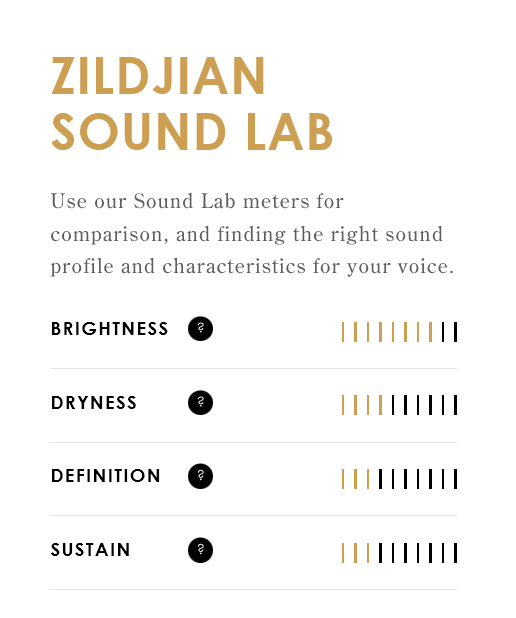 ZILDJIAN
SOUND LAB

Use our Sound Lab meters for comparison, and finding the right sound profile and characteristics for your voice.

BRIGHTNESS ?

DRYNESS ?

DEFINITION ?

SUSTAIN ?